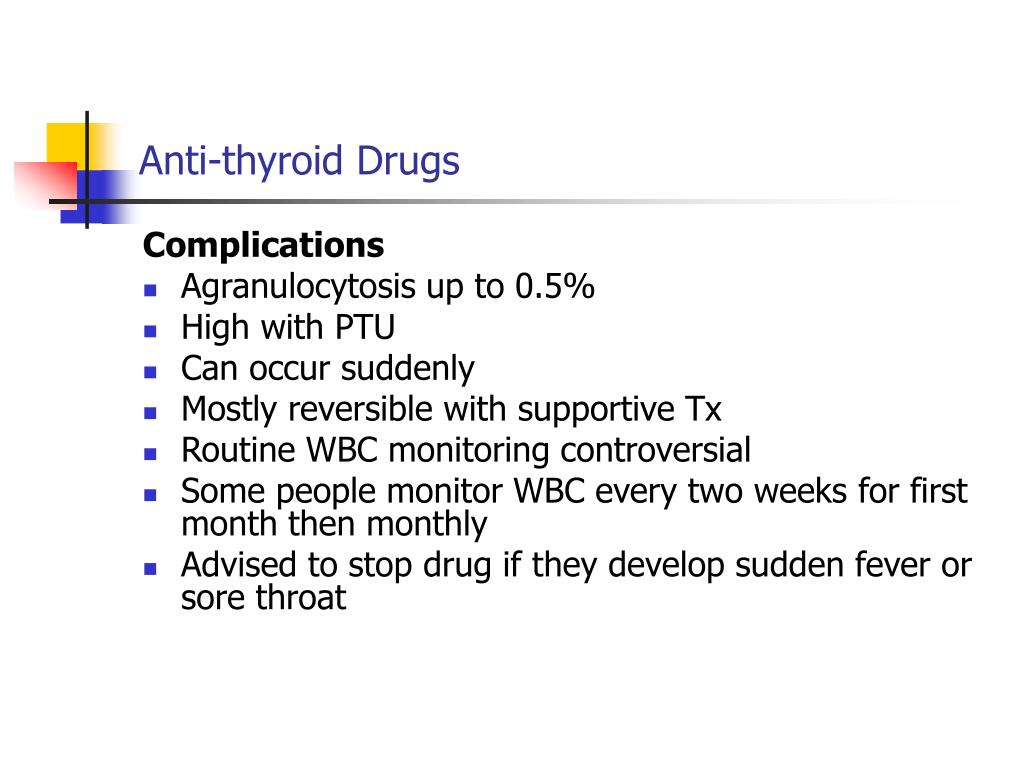 Anti-thyroid Drugs

Complications

- Agranulocytosis up to 0.5%
- High with PTU
- Can occur suddenly
- Mostly reversible with supportive Tx
- Routine WBC monitoring controversial
- Some people monitor WBC every two weeks for first month then monthly
- Advised to stop drug if they develop sudden fever or sore throat